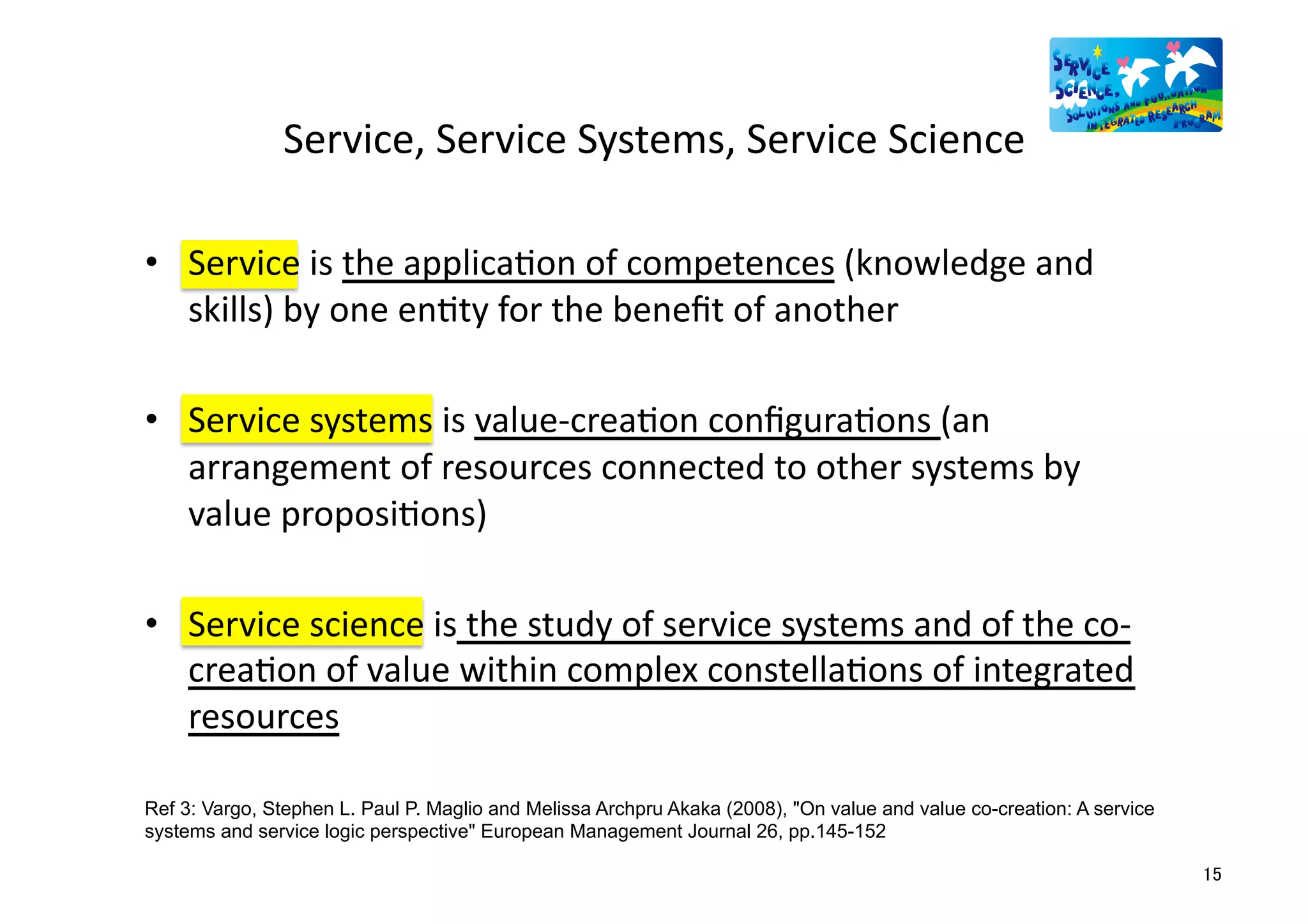 SERVICE SCIENCE, SOLUTIONS AND FOUNDATION INTEGRATED RESEARCH PROGRAM

Service, Service Systems, Service Science

• Service is the application of competences (knowledge and skills) by one entity for the benefit of another

• Service systems is value-creation configurations (an arrangement of resources connected to other systems by value propositions)

• Service science is the study of service systems and of the co-creation of value within complex constellations of integrated resources

Ref 3: Vargo, Stephen L. Paul P. Maglio and Melissa Archpru Akaka (2008), "On value and value co-creation: A service systems and service logic perspective" European Management Journal 26, pp.145-152

15